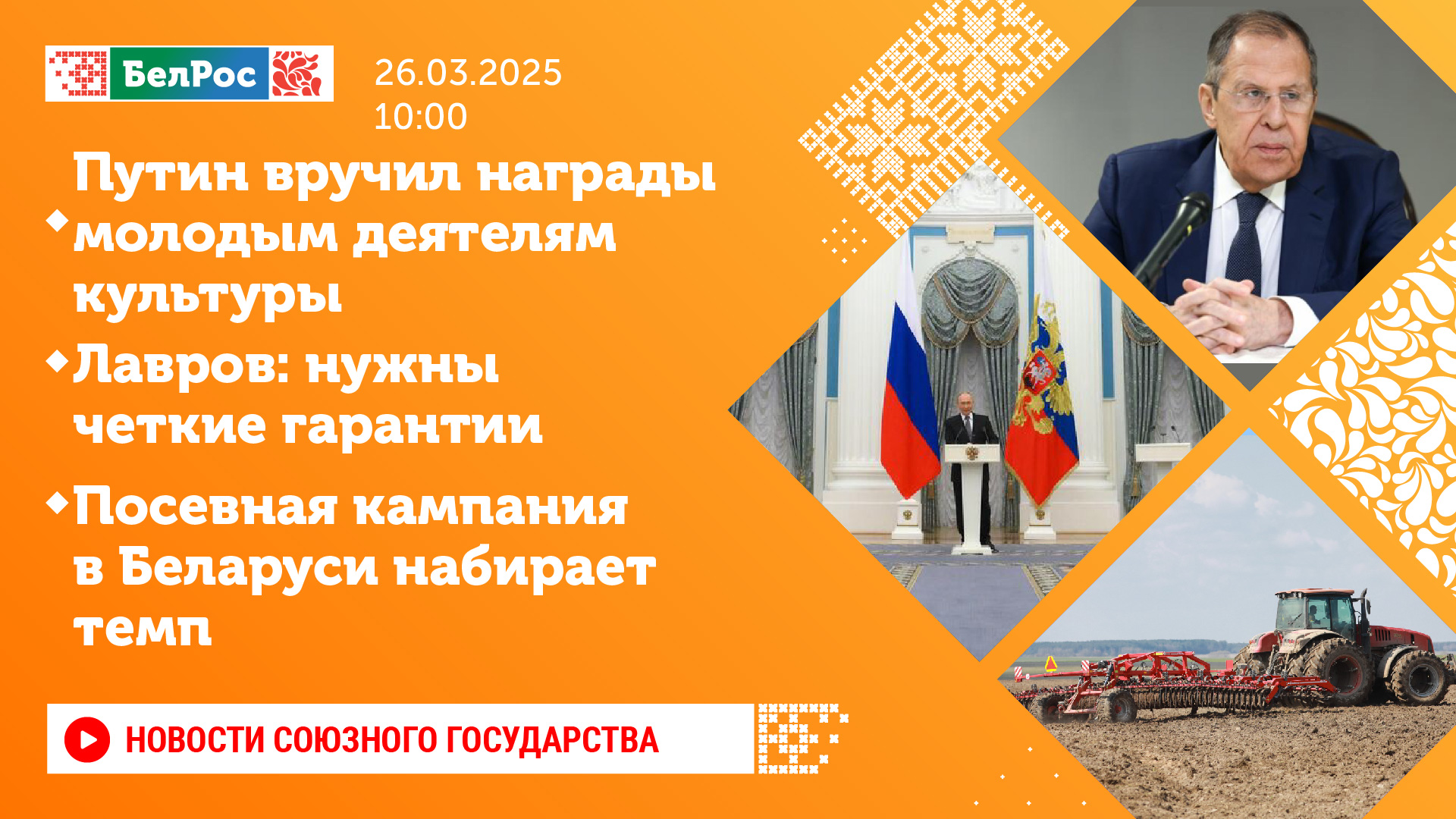 БелРос

26.03.2025
10:00

Путин вручил награды молодым деятелям культуры

Лавров: нужны четкие гарантии

Посевная кампания в Беларуси набирает темп

НОВОСТИ СОЮЗНОГО ГОСУДАРСТВА